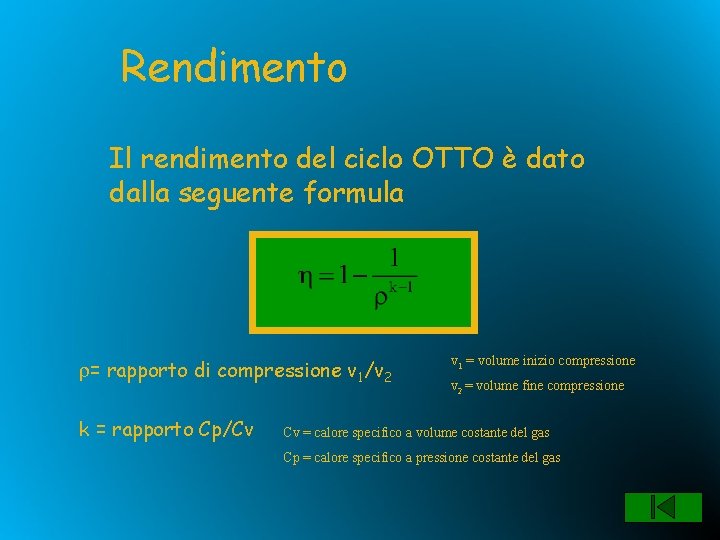 Rendimento

Il rendimento del ciclo OTTO è dato dalla seguente formula

$\eta = 1 - \frac{1}{\rho^{k-1}}$

$\rho$= rapporto di compressione $v_1/v_2$

$v_1$ = volume inizio compressione

$v_2$ = volume fine compressione

k = rapporto Cp/Cv

Cv = calore specifico a volume costante del gas

Cp = calore specifico a pressione costante del gas